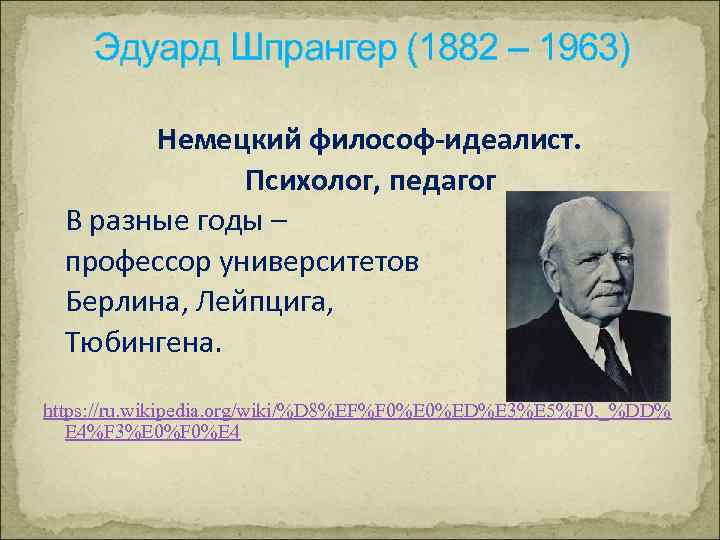 Эдуард Шпрангер (1882 – 1963)

Немецкий философ-идеалист. Психолог, педагог

В разные годы – профессор университетов Берлина, Лейпцига, Тюбингена.

https://ru.wikipedia.org/wiki/%D8%EF%F0%E0%ED%E3%E5%F0,_%DD%E4%F3%E0%F0%E4